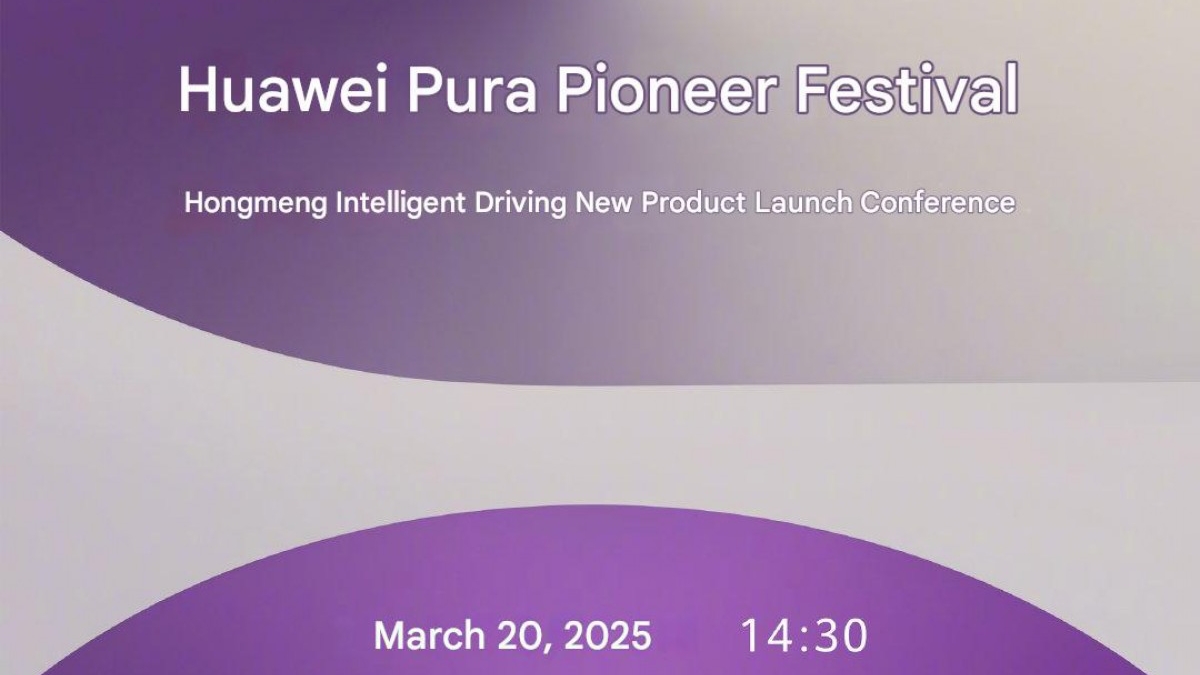 Huawei Pura Pioneer Festival

Hongmeng Intelligent Driving New Product Launch Conference

March 20, 2025 14:30